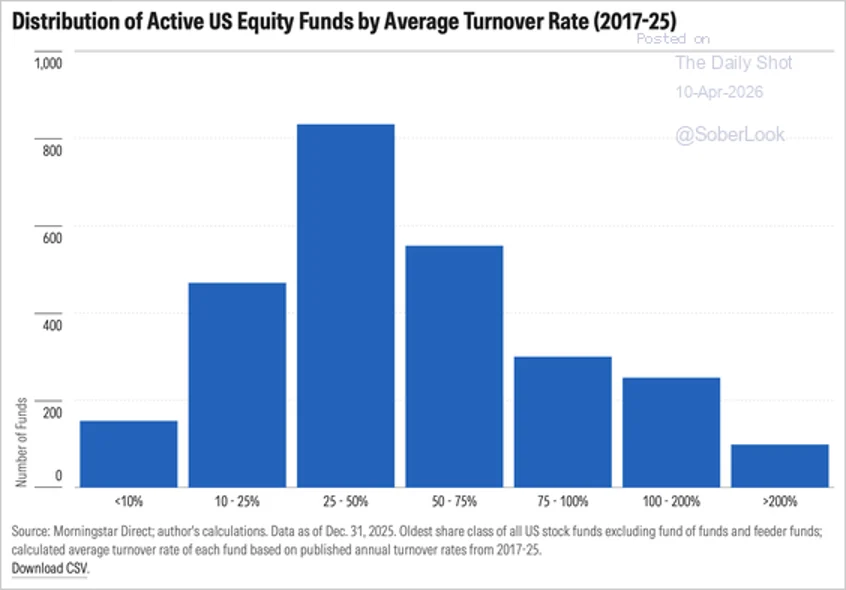 Distribution of Active US Equity Funds by Average Turnover Rate (2017-25)

Posted on
The Daily Shot
10-Apr-2026
@SoberLook

1,000
800
600
400
200
0
Number of Funds

<10%
10 - 25%
25 - 50%
50 - 75%
75 - 100%
100 - 200%
>200%

Source: Morningstar Direct; author's calculations. Data as of Dec. 31, 2025. Oldest share class of all US stock funds excluding fund of funds and feeder funds; calculated average turnover rate of each fund based on published annual turnover rates from 2017-25.
Download CSV.